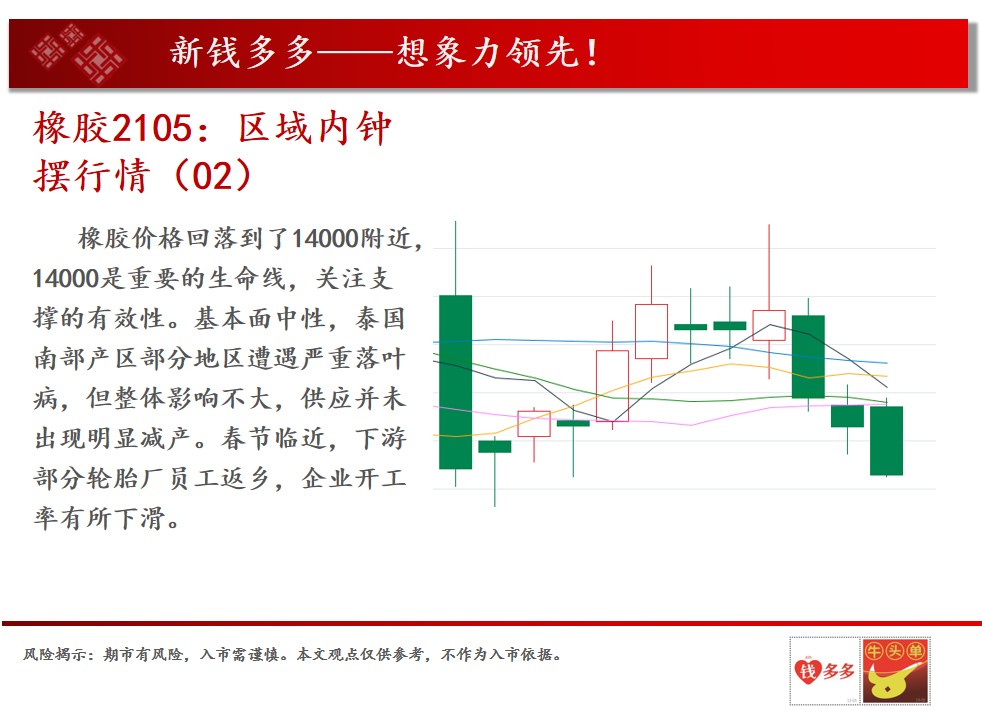 新钱多多——想象力领先！

橡胶2105：区域内钟摆行情（02）

橡胶价格回落到了14000附近，14000是重要的生命线，关注支撑的有效性。基本面中性，泰国南部产区部分地区遭遇严重落叶病，但整体影响不大，供应并未出现明显减产。春节临近，下游部分轮胎厂员工返乡，企业开工率有所下滑。

风险揭示：期市有风险，入市需谨慎。本文观点仅供参考，不作为入市依据。

钱多多 牛头单